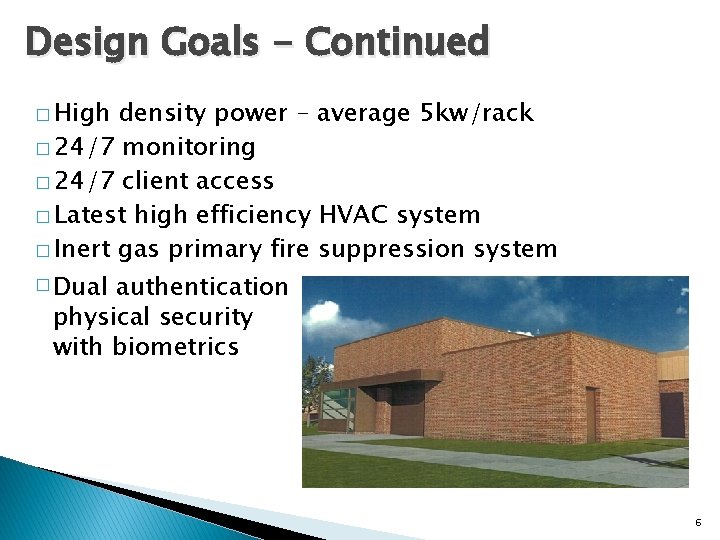 Design Goals – Continued

□ High density power – average 5kw/rack
□ 24/7 monitoring
□ 24/7 client access
□ Latest high efficiency HVAC system
□ Inert gas primary fire suppression system
□ Dual authentication physical security with biometrics

6